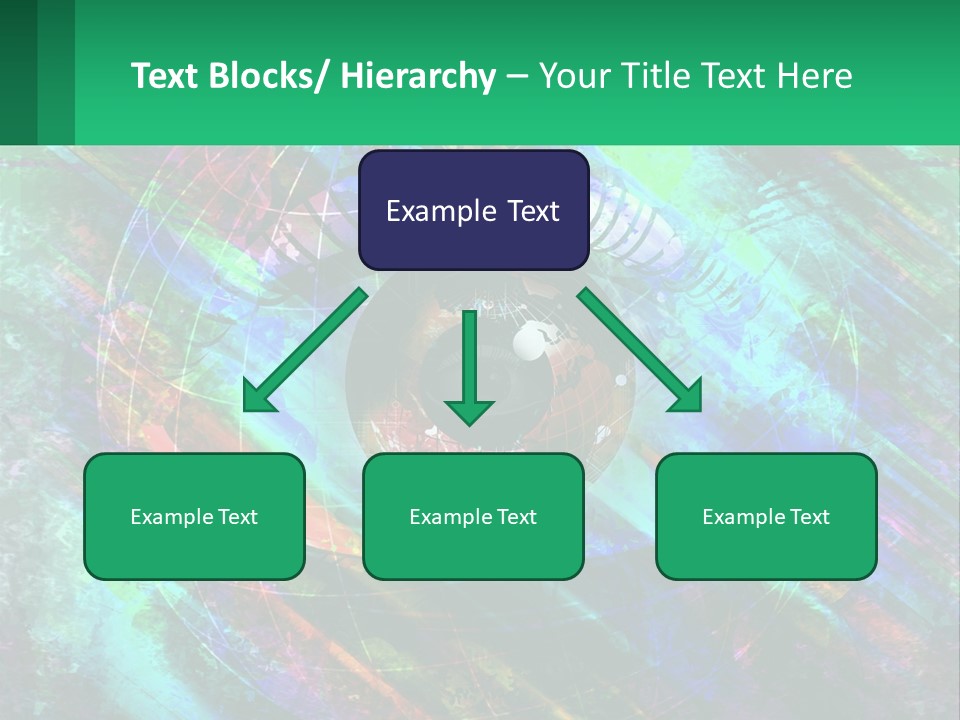 Text Blocks/ Hierarchy – Your Title Text Here

Example Text

Example Text

Example Text

Example Text